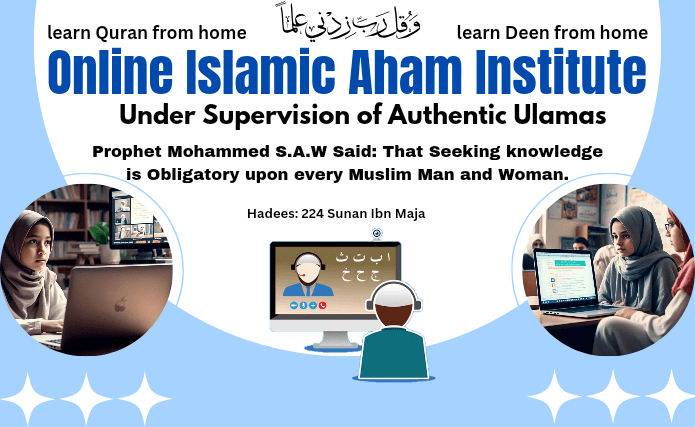 learn Quran from home وَقُل رَّبِّ زِدْنِي عِلْمًا learn Deen from home

Online Islamic Aham Institute

Under Supervision of Authentic Ulamas

Prophet Mohammed S.A.W Said: That Seeking knowledge is Obligatory upon every Muslim Man and Woman.

Hadees: 224 Sunan Ibn Maja

ا ب ت ث
ج ح خ